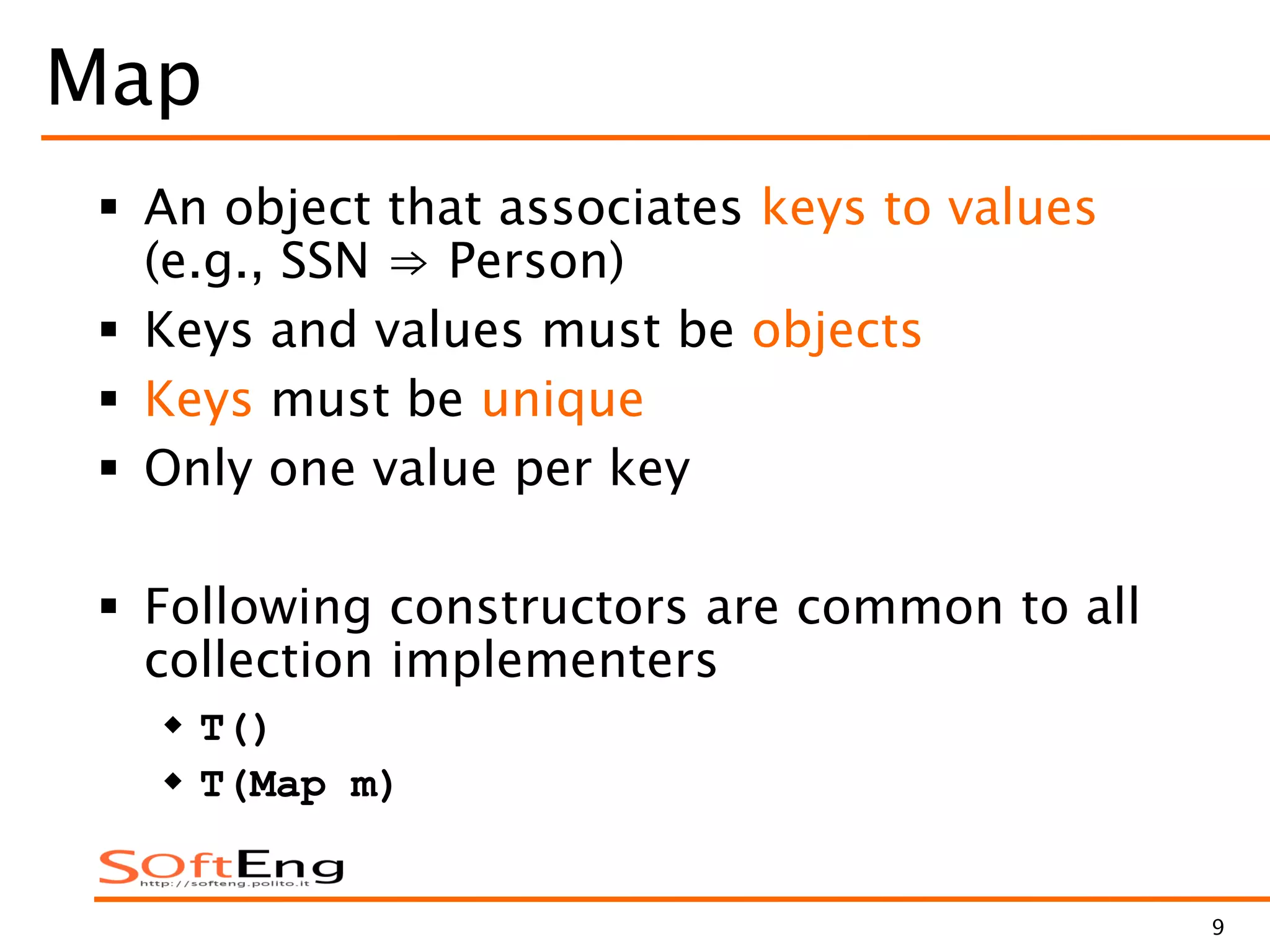 Map

▪ An object that associates keys to values (e.g., SSN ⇒ Person)
▪ Keys and values must be objects
▪ Keys must be unique
▪ Only one value per key

▪ Following constructors are common to all collection implementers
◆ T()
◆ T(Map m)

SoftEng
http://softeng.polito.it

9